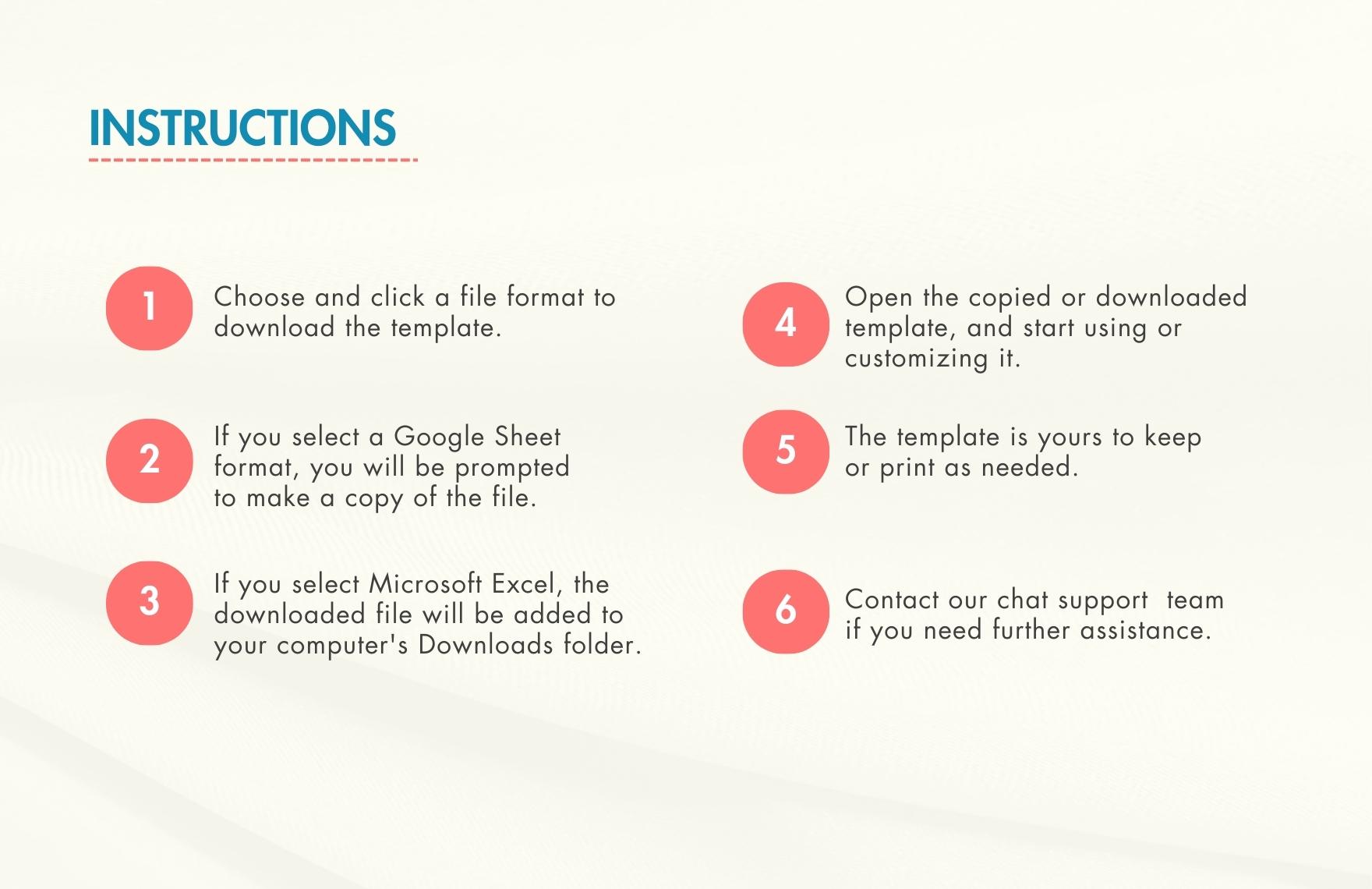 INSTRUCTIONS

1 Choose and click a file format to download the template.

2 If you select a Google Sheet format, you will be prompted to make a copy of the file.

3 If you select Microsoft Excel, the downloaded file will be added to your computer's Downloads folder.

4 Open the copied or downloaded template, and start using or customizing it.

5 The template is yours to keep or print as needed.

6 Contact our chat support  team if you need further assistance.